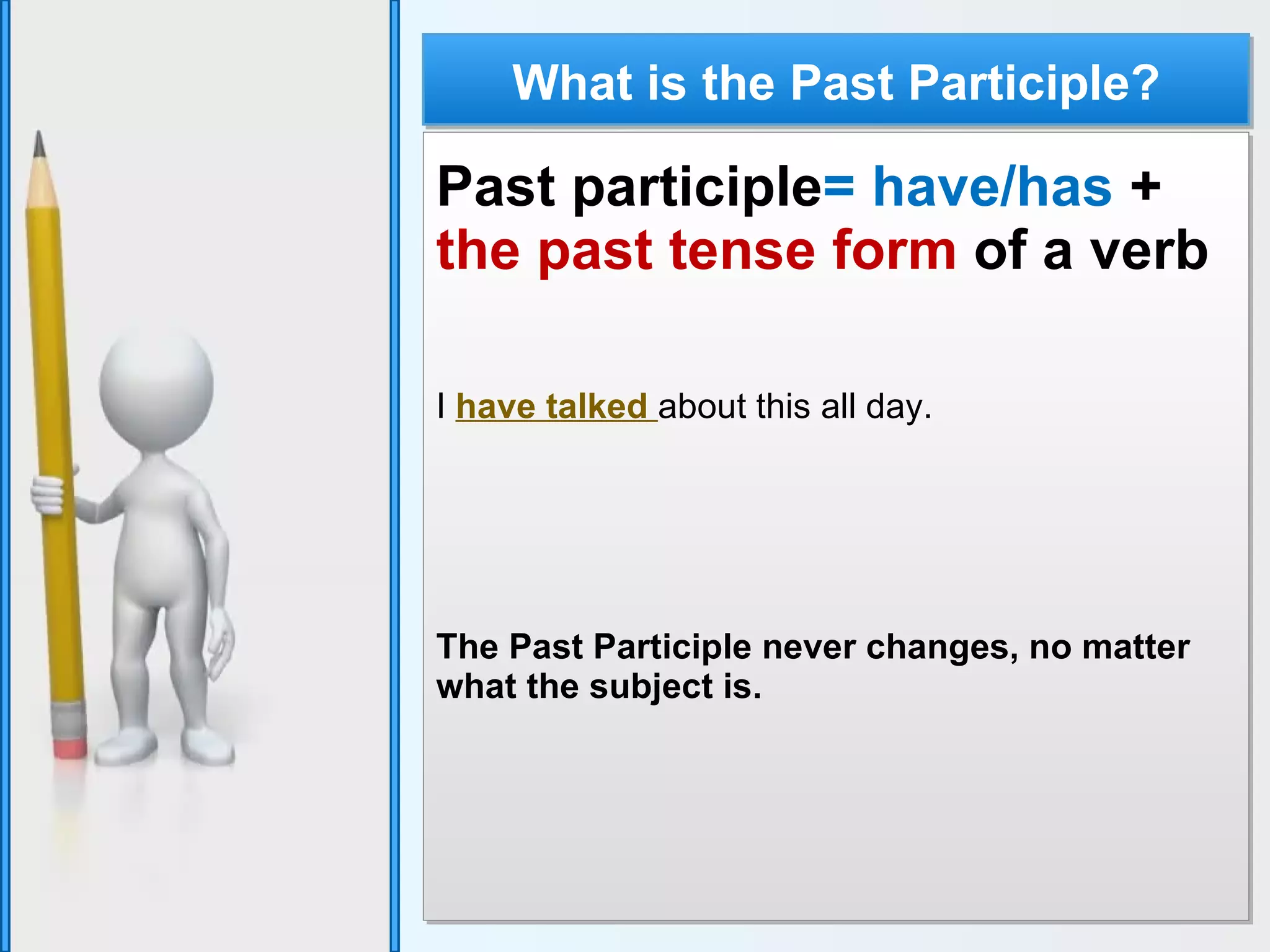 What is the Past Participle?

Past participle= have/has + the past tense form of a verb

I have talked about this all day.

The Past Participle never changes, no matter what the subject is.